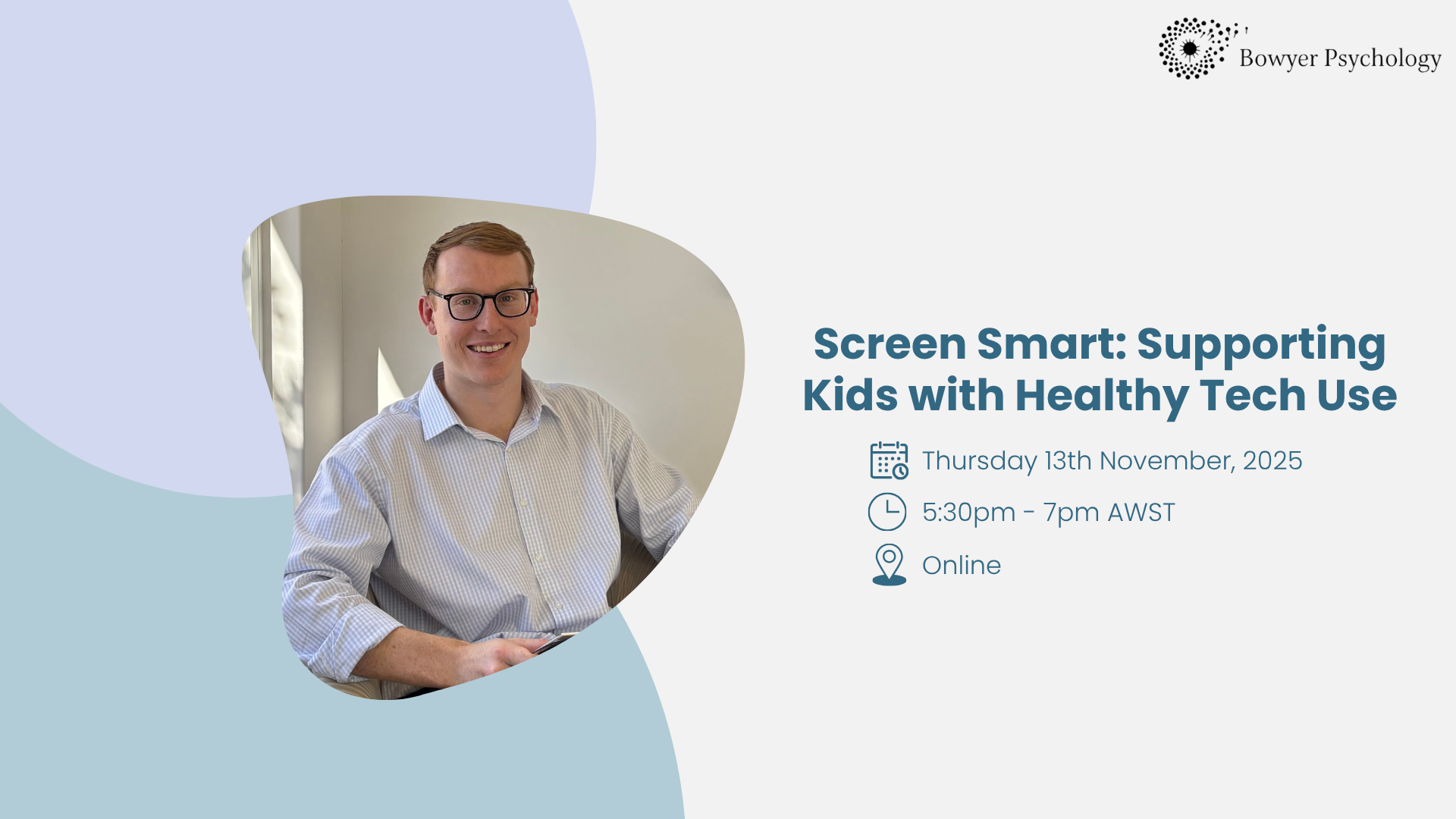 Bowyer Psychology

Screen Smart: Supporting Kids with Healthy Tech Use

Thursday 13th November, 2025

5:30pm - 7pm AWST

Online